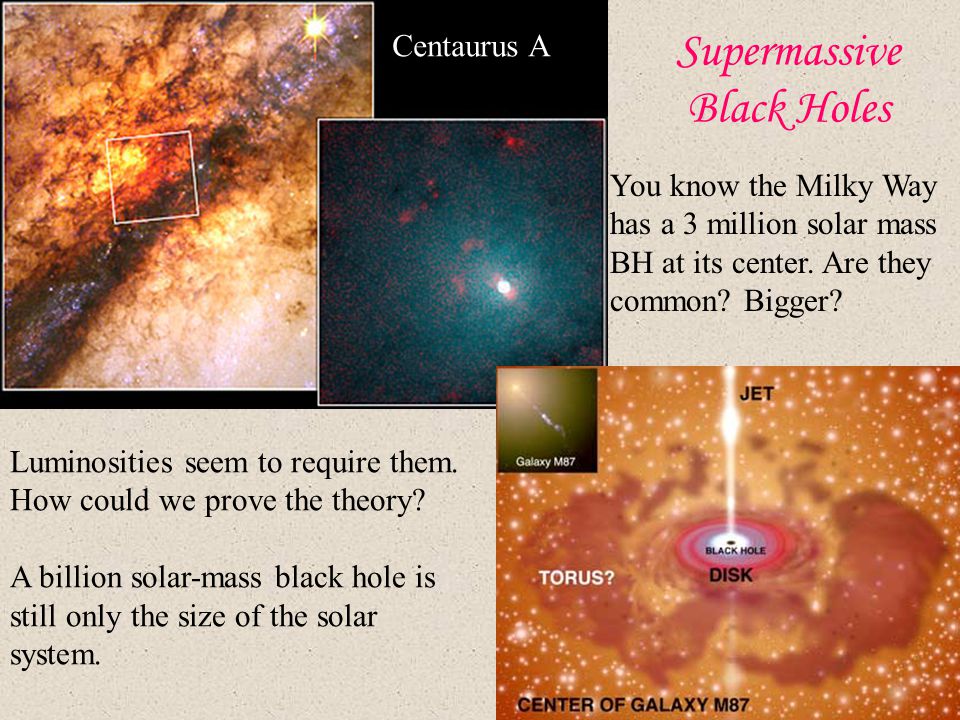 Centaurus A

Supermassive Black Holes

You know the Milky Way has a 3 million solar mass BH at its center. Are they common? Bigger?

Luminosities seem to require them. How could we prove the theory?

A billion solar-mass black hole is still only the size of the solar system.

Galaxy M87

JET

BLACK HOLE

DISK

TORUS?

CENTER OF GALAXY M87